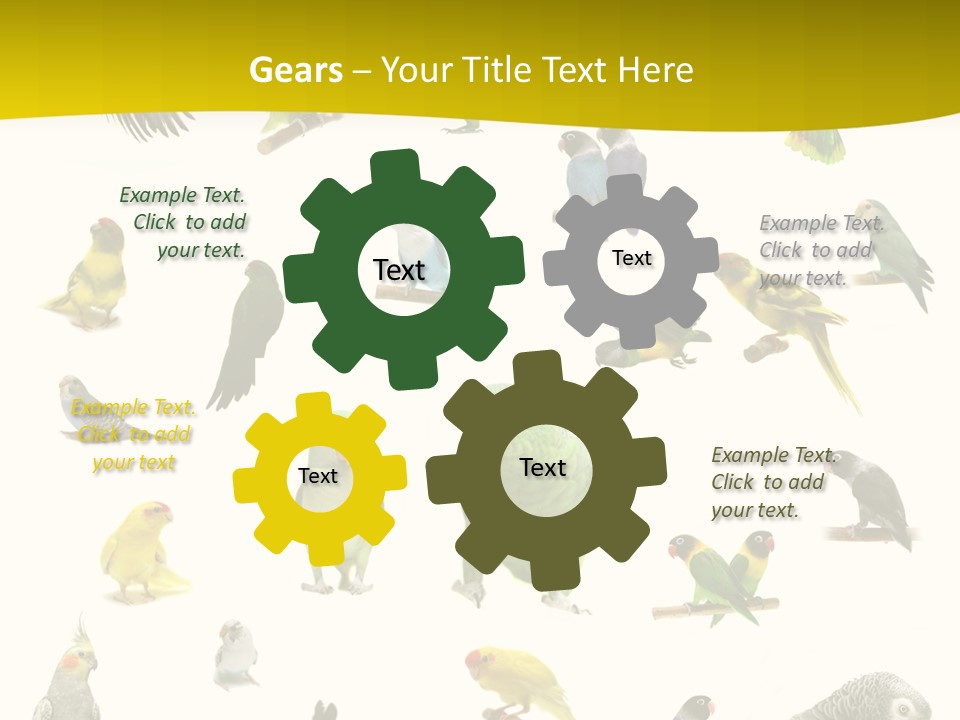 Gears – Your Title Text Here

Example Text. Click to add your text.

Text

Text

Example Text. Click to add your text.

Example Text. Click to add your text

Text

Text

Example Text. Click to add your text.